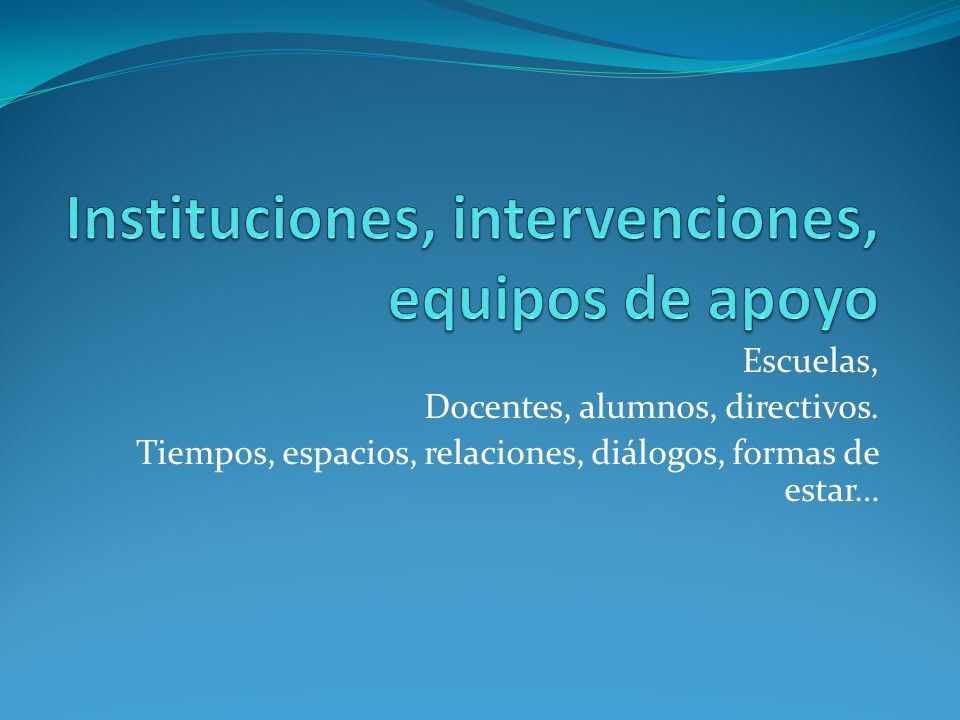 Instituciones, intervenciones, equipos de apoyo

Escuelas,
Docentes, alumnos, directivos.
Tiempos, espacios, relaciones, diálogos, formas de estar…